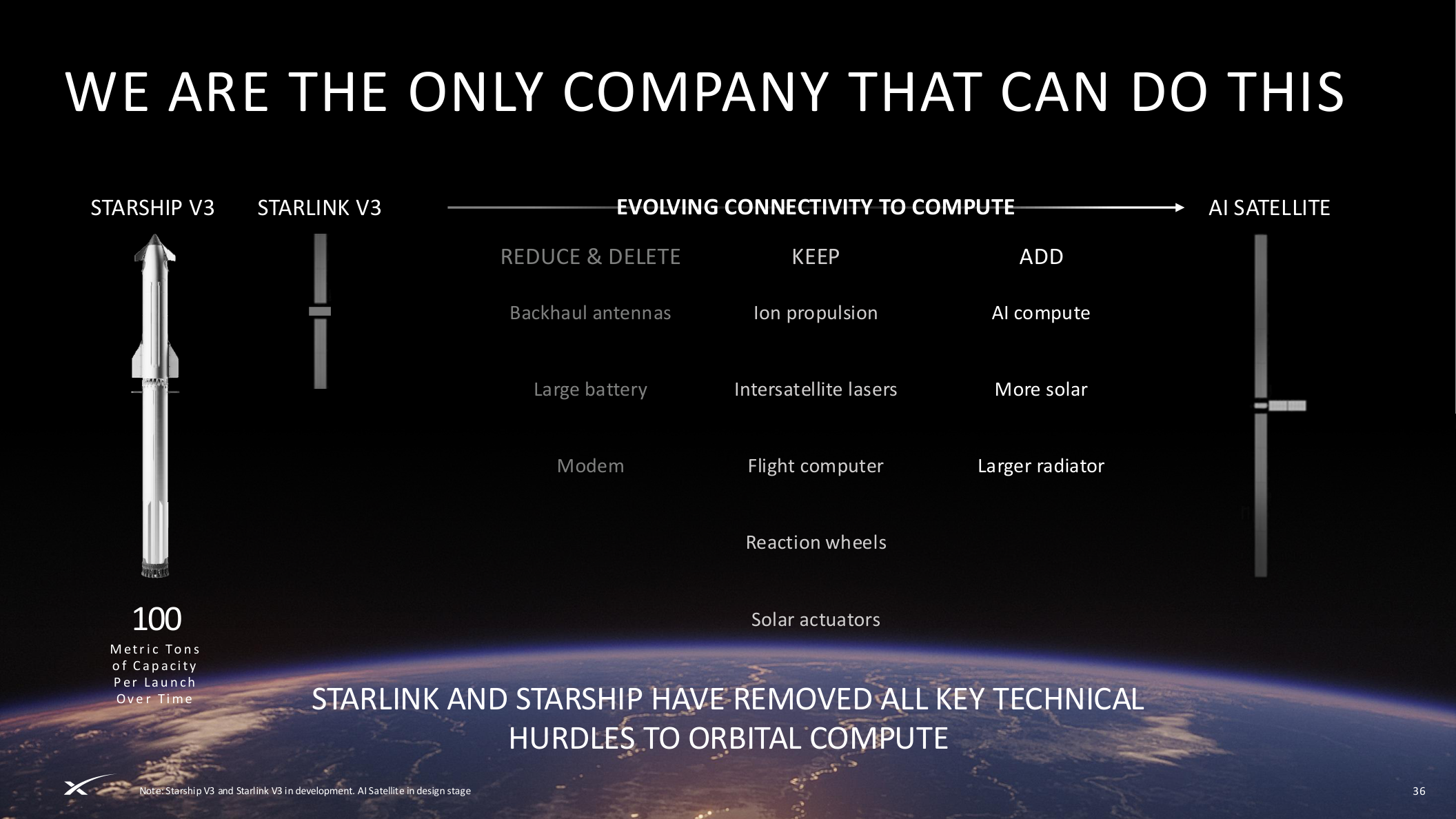 WE ARE THE ONLY COMPANY THAT CAN DO THIS

STARSHIP V3

STARLINK V3

EVOLVING CONNECTIVITY TO COMPUTE

AI SATELLITE

| REDUCE & DELETE | KEEP | ADD |
|---|---|---|
| Backhaul antennas | Ion propulsion | AI compute |
| Large battery | Intersatellite lasers | More solar |
| Modem | Flight computer | Larger radiator |
| | Reaction wheels | |
| | Solar actuators | |

100
Metric Tons of Capacity Per Launch Over Time

STARLINK AND STARSHIP HAVE REMOVED ALL KEY TECHNICAL HURDLES TO ORBITAL COMPUTE

Note: Starship V3 and Starlink V3 in development. AI Satellite in design stage

36